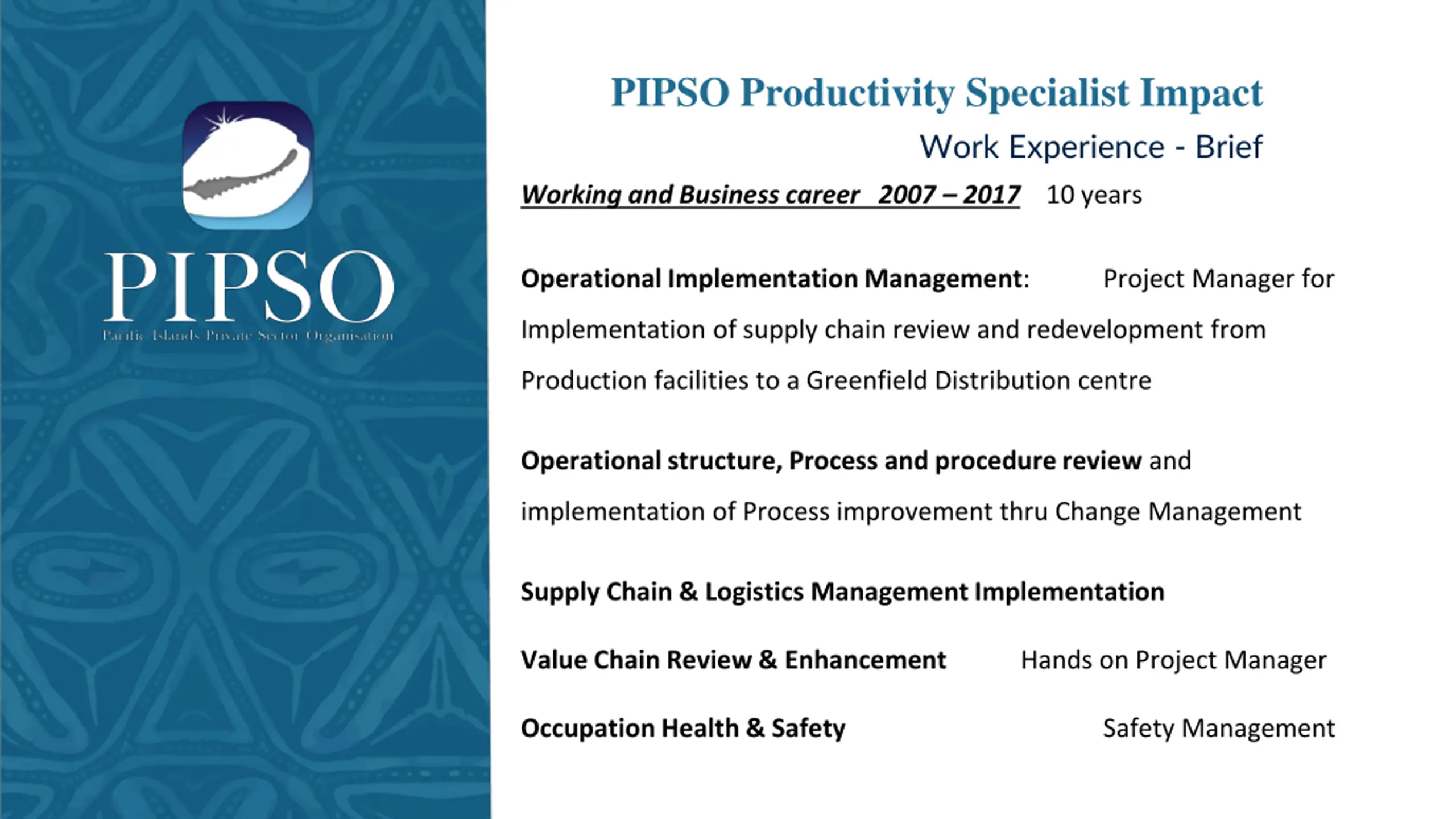 PIPSO
Pacific Islands Private Sector Organisation

PIPSO Productivity Specialist Impact
Work Experience - Brief

Working and Business career 2007 – 2017 10 years

Operational Implementation Management: Project Manager for Implementation of supply chain review and redevelopment from Production facilities to a Greenfield Distribution centre

Operational structure, Process and procedure review and implementation of Process improvement thru Change Management

Supply Chain & Logistics Management Implementation

Value Chain Review & Enhancement Hands on Project Manager

Occupation Health & Safety Safety Management